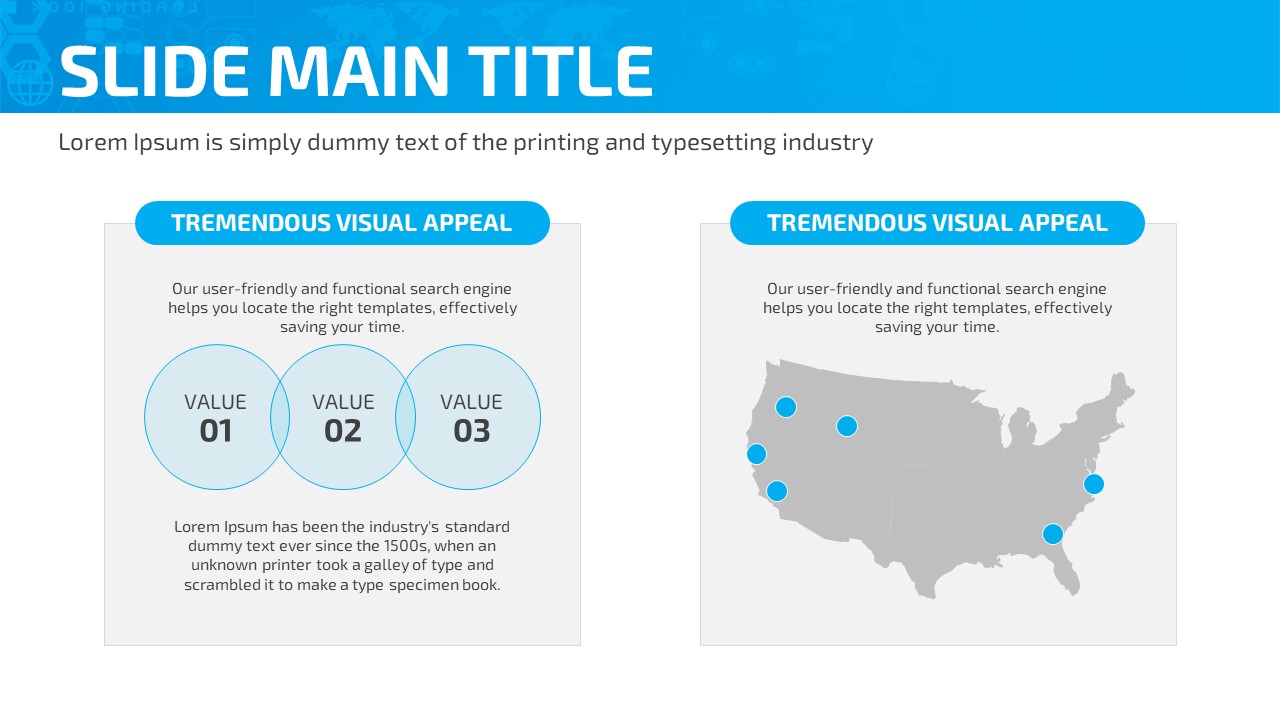 SLIDE MAIN TITLE

Lorem Ipsum is simply dummy text of the printing and typesetting industry

TREMENDOUS VISUAL APPEAL

Our user-friendly and functional search engine helps you locate the right templates, effectively saving your time.

VALUE
01

VALUE
02

VALUE
03

Lorem Ipsum has been the industry's standard dummy text ever since the 1500s, when an unknown printer took a galley of type and scrambled it to make a type specimen book.

TREMENDOUS VISUAL APPEAL

Our user-friendly and functional search engine helps you locate the right templates, effectively saving your time.